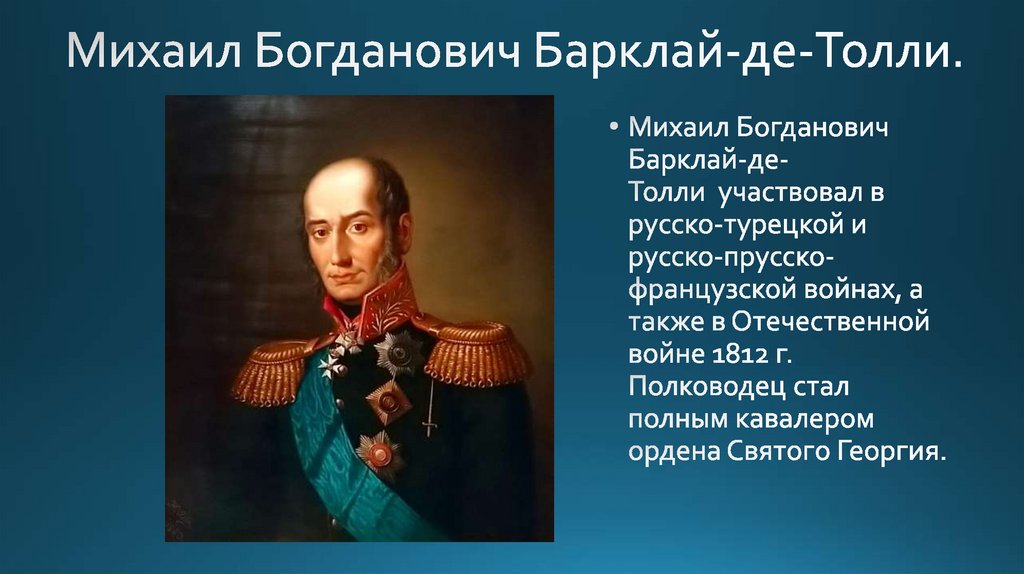 Михаил Богданович Барклай-де-Толли.

• Михаил Богданович Барклай-де-Толли участвовал в русско-турецкой и русско-прусско-французской войнах, а также в Отечественной войне 1812 г. Полководец стал полным кавалером ордена Святого Георгия.